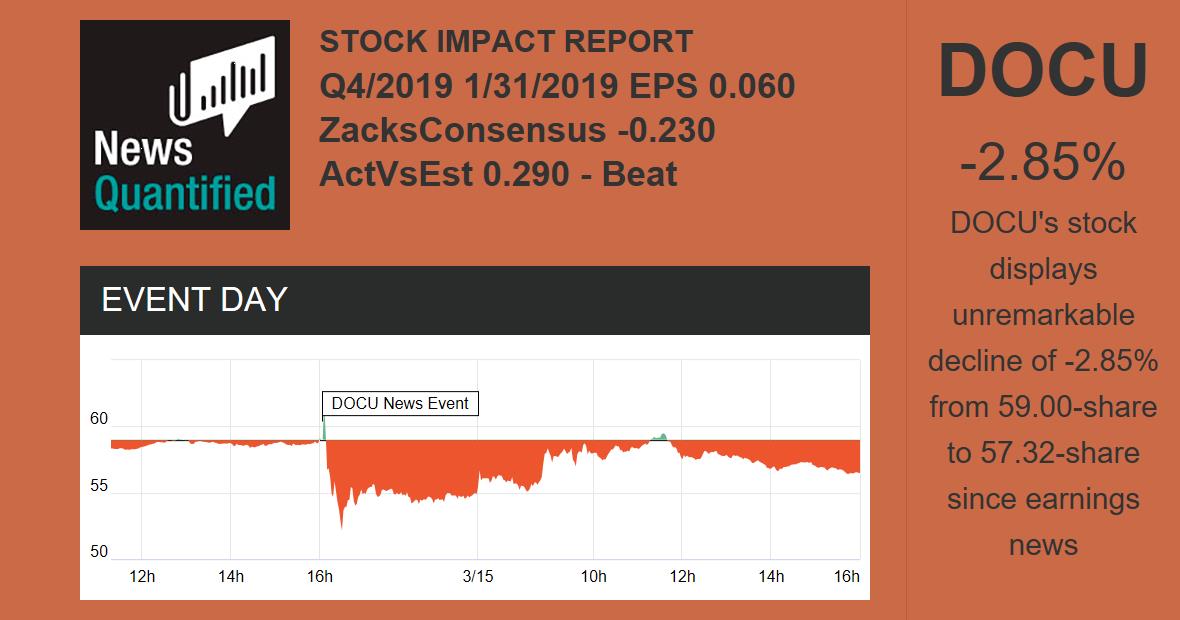 News Quantified

STOCK IMPACT REPORT
Q4/2019 1/31/2019 EPS 0.060
ZacksConsensus -0.230
ActVsEst 0.290 - Beat

EVENT DAY

DOCU News Event

60
55
50

12h 14h 16h 3/15 10h 12h 14h 16h

DOCU
-2.85%
DOCU's stock displays unremarkable decline of -2.85% from 59.00-share to 57.32-share since earnings news